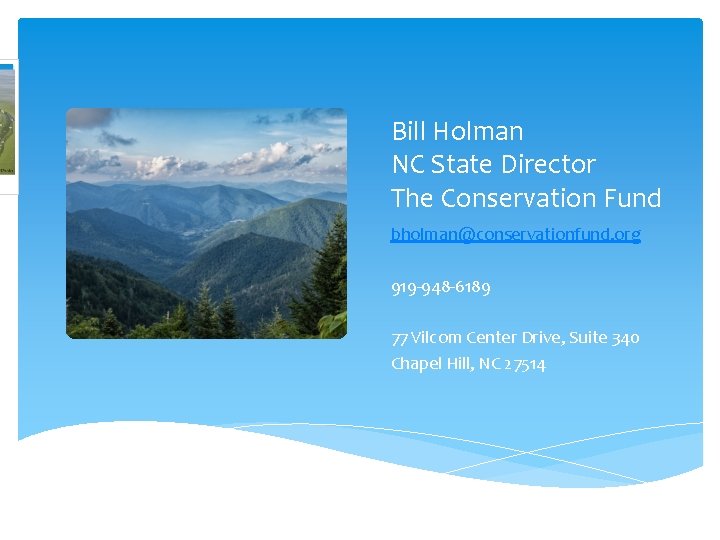 Bill Holman
NC State Director
The Conservation Fund

bholman@conservationfund.org

919-948-6189

77 Vilcom Center Drive, Suite 340
Chapel Hill, NC 27514